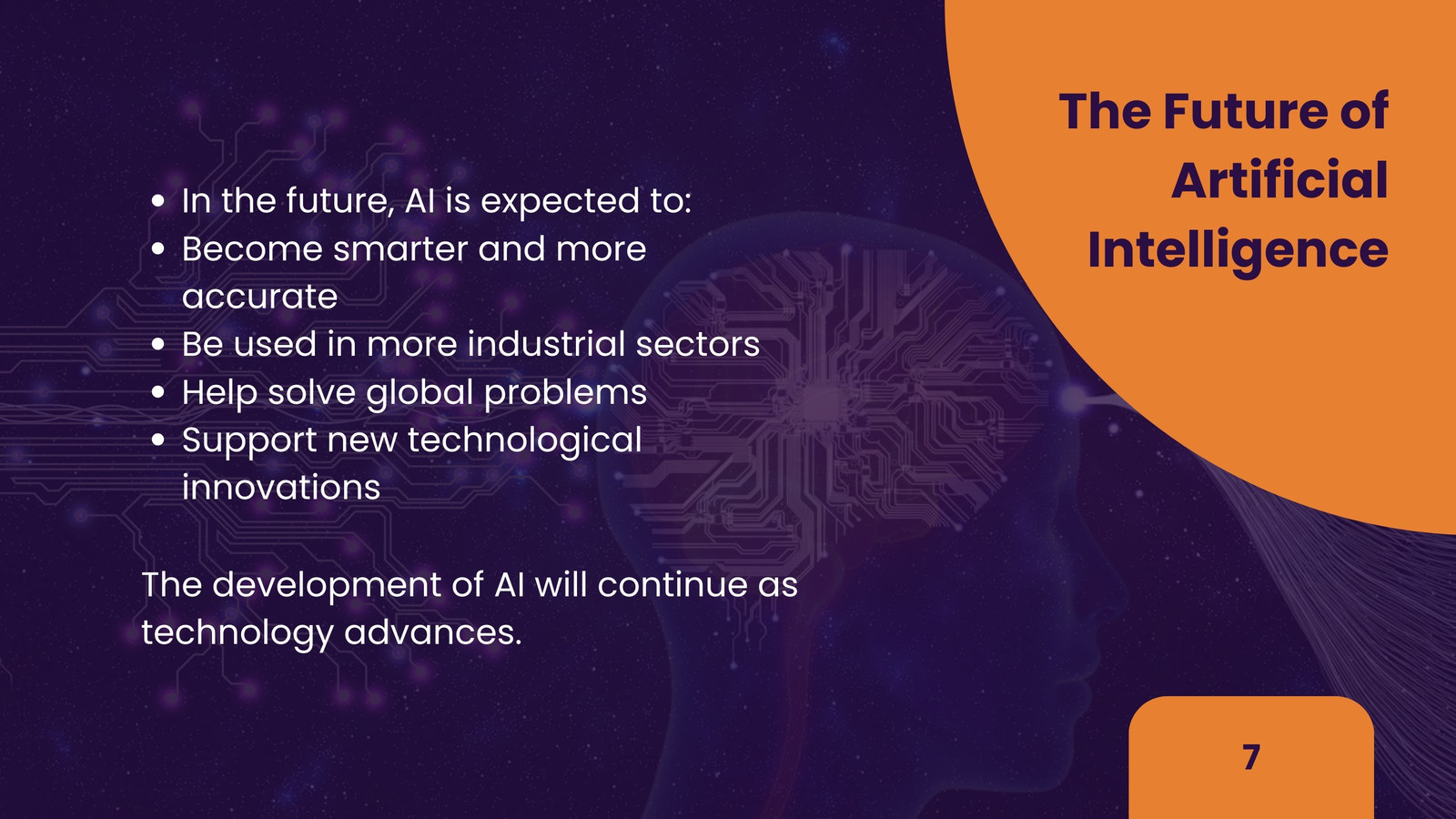 The Future of Artificial Intelligence

- In the future, AI is expected to:
- Become smarter and more accurate
- Be used in more industrial sectors
- Help solve global problems
- Support new technological innovations

The development of AI will continue as technology advances.

7